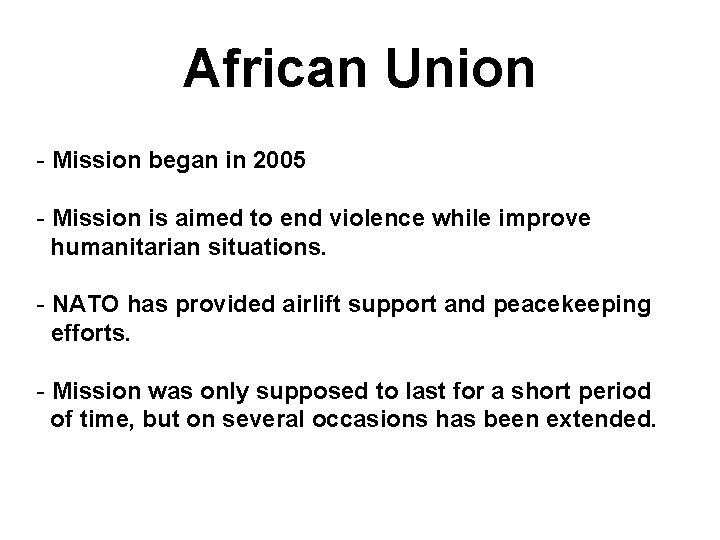 African Union

- Mission began in 2005

- Mission is aimed to end violence while improve humanitarian situations.

- NATO has provided airlift support and peacekeeping efforts.

- Mission was only supposed to last for a short period of time, but on several occasions has been extended.